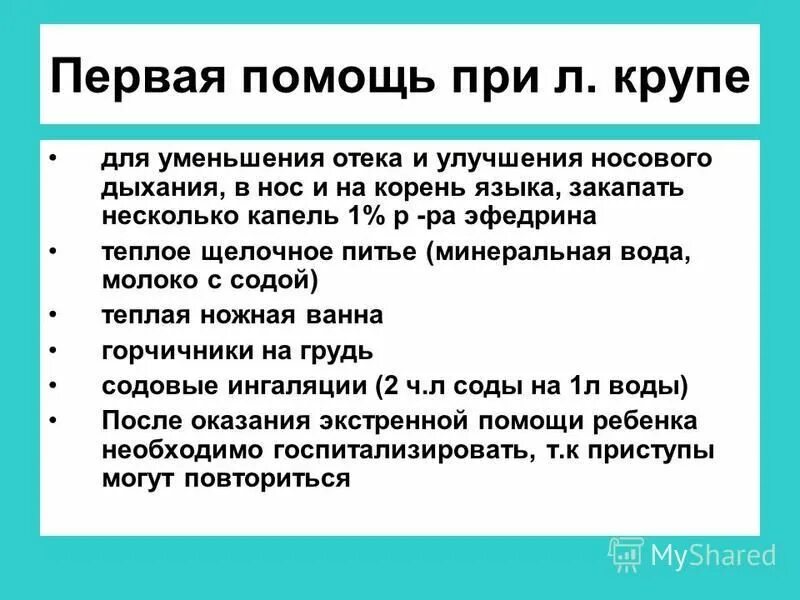 Первая помощь при л. крупе

• для уменьшения отека и улучшения носового дыхания, в нос и на корень языка, закапать несколько капель 1% р -ра эфедрина
• теплое щелочное питье (минеральная вода, молоко с содой)
• теплая ножная ванна
• горчичники на грудь
• содовые ингаляции (2 ч.л соды на 1л воды)
• После оказания экстренной помощи ребенка необходимо госпитализировать, т.к приступы могут повториться

MyShared